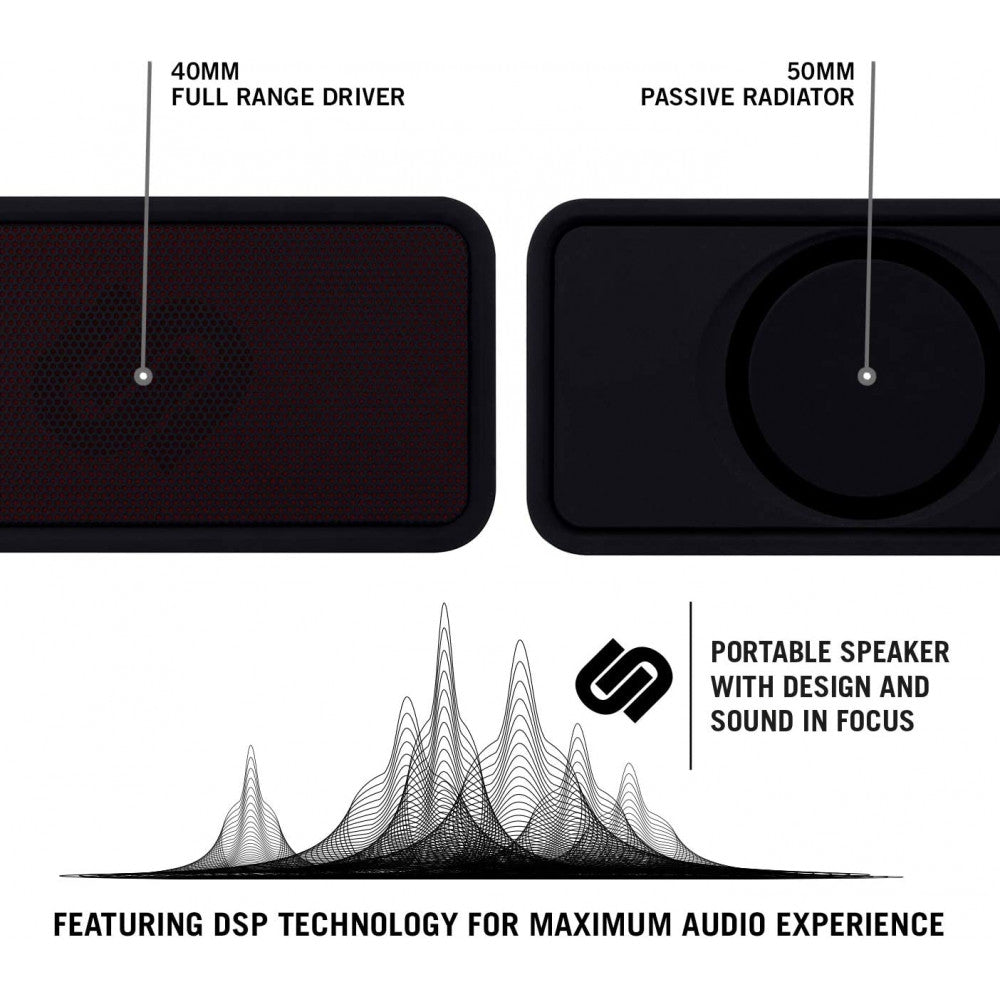 40MM
FULL RANGE DRIVER

50MM
PASSIVE RADIATOR

PORTABLE SPEAKER WITH DESIGN AND SOUND IN FOCUS

FEATURING DSP TECHNOLOGY FOR MAXIMUM AUDIO EXPERIENCE